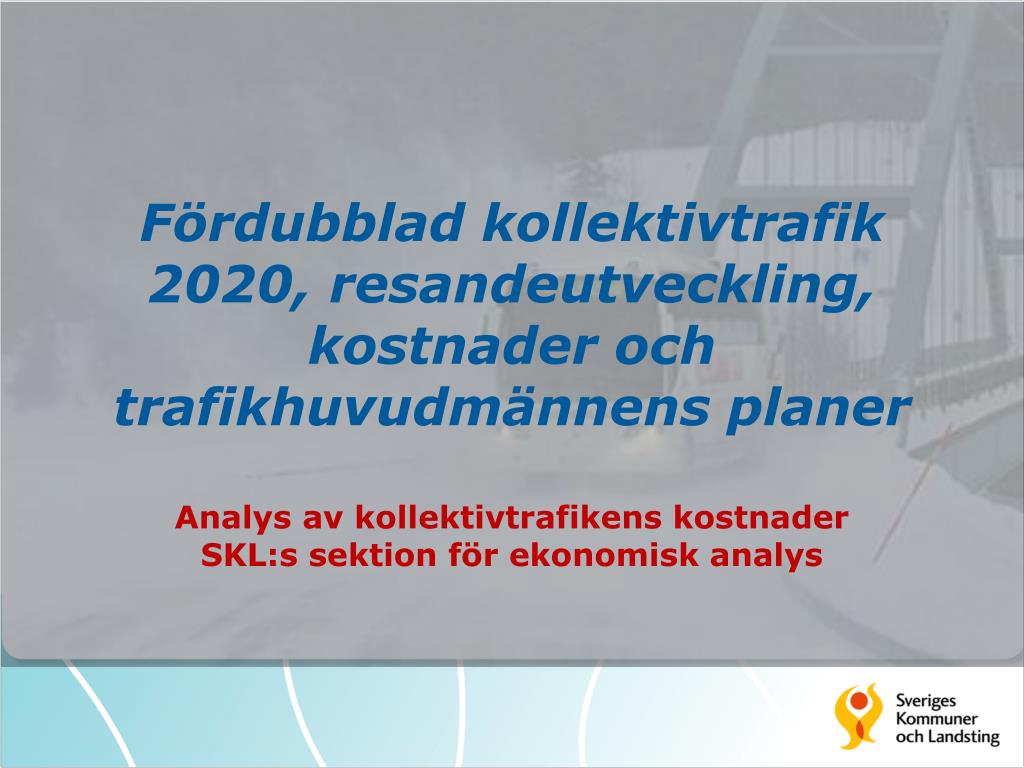 Fördubblad kollektivtrafik 2020, resandeutveckling, kostnader och trafikhuvudmännens planer

Analys av kollektivtrafikens kostnader
SKL:s sektion för ekonomisk analys

Sveriges Kommuner och Landsting